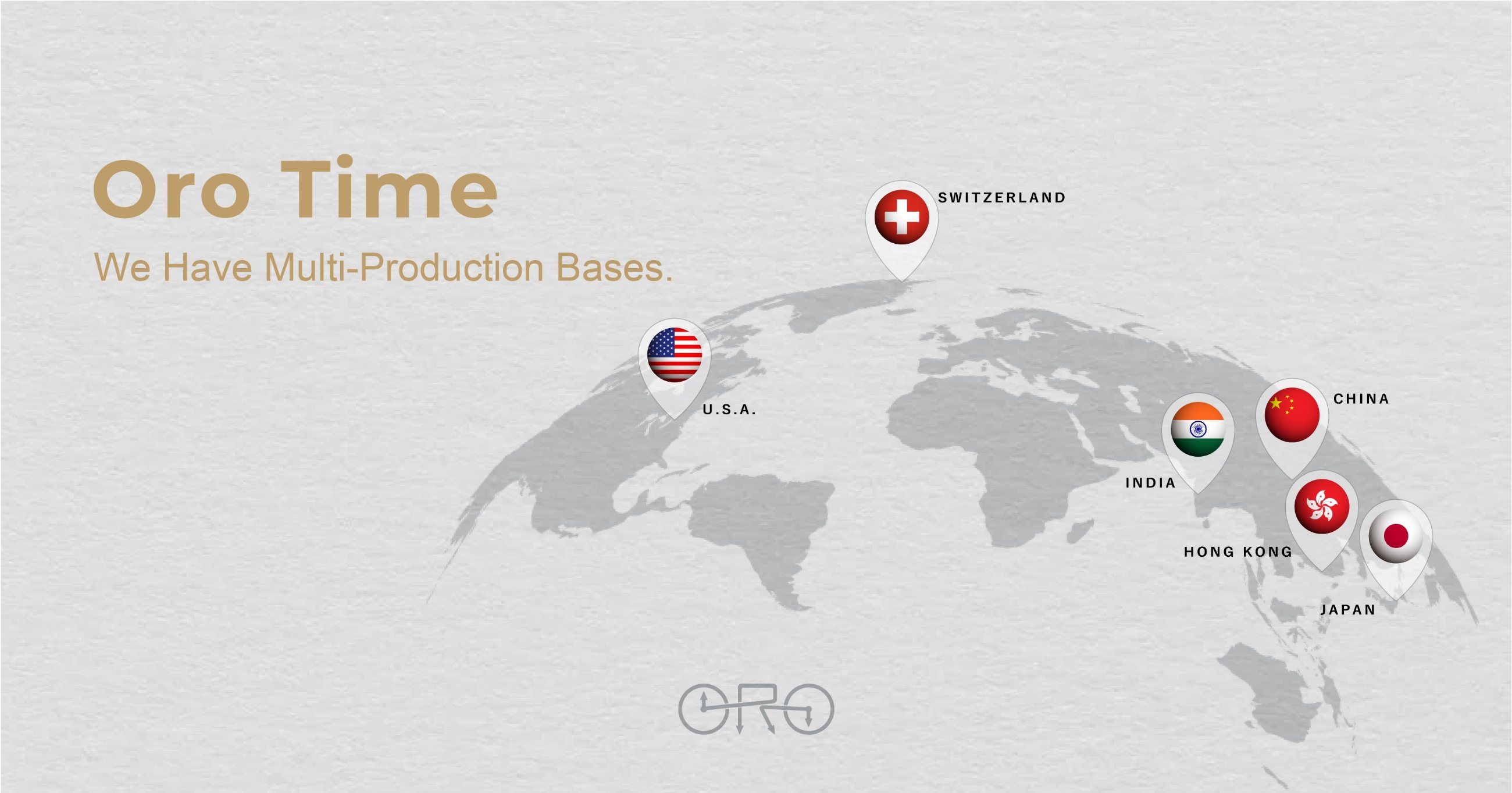 Oro Time

We Have Multi-Production Bases.

SWITZERLAND

U.S.A.

CHINA

INDIA

HONG KONG

JAPAN

ORO